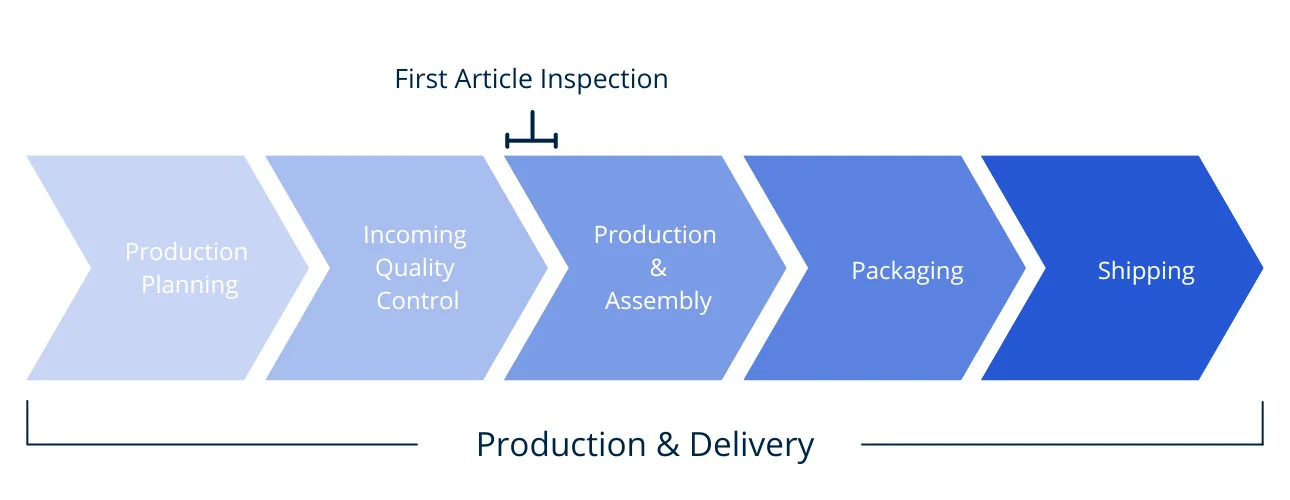 First Article Inspection

Production Planning

Incoming Quality Control

Production & Assembly

Packaging

Shipping

Production & Delivery